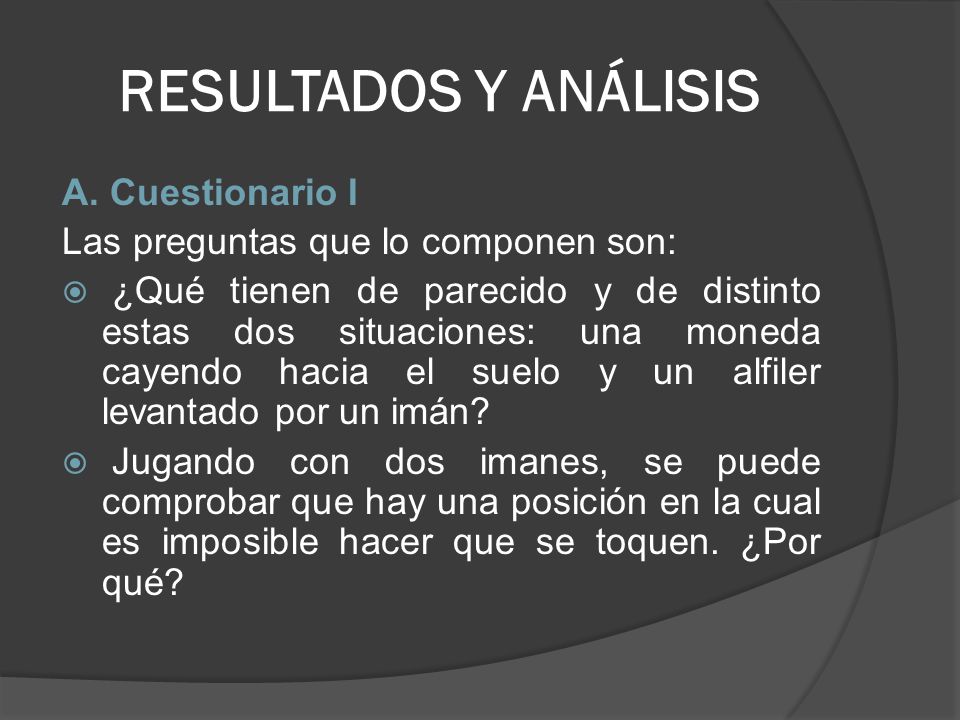 RESULTADOS Y ANÁLISIS

A. Cuestionario I

Las preguntas que lo componen son:

¿Qué tienen de parecido y de distinto estas dos situaciones: una moneda cayendo hacia el suelo y un alfiler levantado por un imán?

Jugando con dos imanes, se puede comprobar que hay una posición en la cual es imposible hacer que se toquen. ¿Por qué?